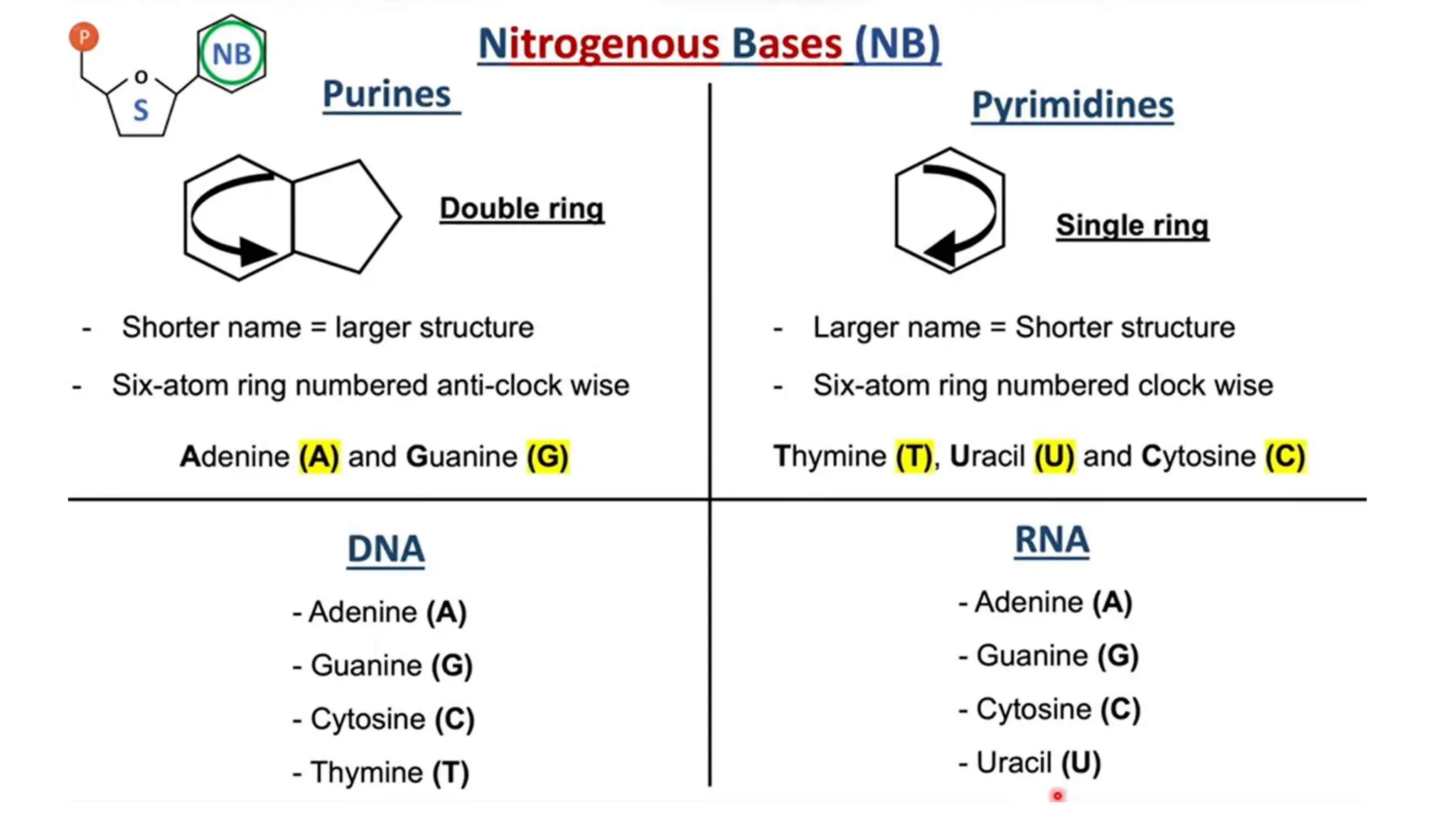 P
O
S
NB

Nitrogenous Bases (NB)

Purines

Double ring

- Shorter name = larger structure

- Six-atom ring numbered anti-clock wise

Adenine (A) and Guanine (G)

Pyrimidines

Single ring

- Larger name = Shorter structure

- Six-atom ring numbered clock wise

Thymine (T), Uracil (U) and Cytosine (C)

DNA

- Adenine (A)

- Guanine (G)

- Cytosine (C)

- Thymine (T)

RNA

- Adenine (A)

- Guanine (G)

- Cytosine (C)

- Uracil (U)